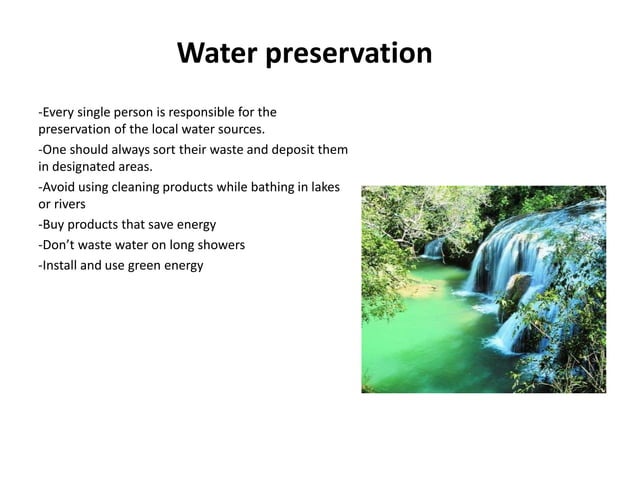 Water preservation

-Every single person is responsible for the preservation of the local water sources.

-One should always sort their waste and deposit them in designated areas.

-Avoid using cleaning products while bathing in lakes or rivers

-Buy products that save energy

-Don’t waste water on long showers

-Install and use green energy